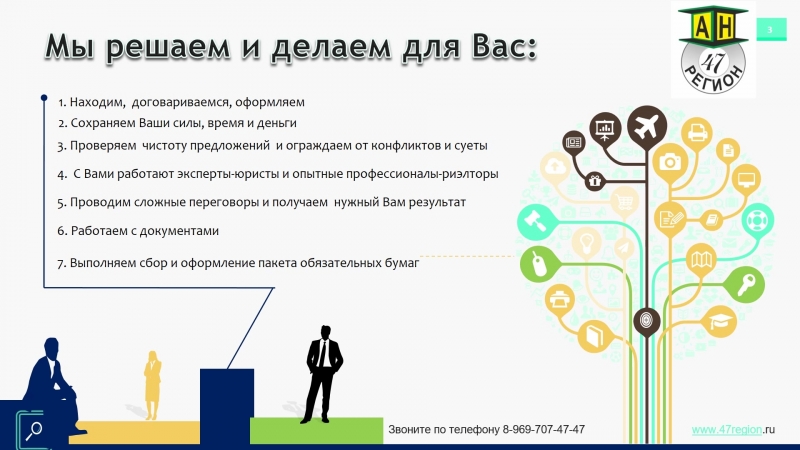 Мы решаем и делаем для Вас:

АН 47 РЕГИОН

3

1. Находим, договариваемся, оформляем

2. Сохраняем Ваши силы, время и деньги

3. Проверяем чистоту предложений и ограждаем от конфликтов и суеты

4. С Вами работают эксперты-юристы и опытные профессионалы-риэлторы

5. Проводим сложные переговоры и получаем нужный Вам результат

6. Работаем с документами

7. Выполняем сбор и оформление пакета обязательных бумаг

Звоните по телефону 8-969-707-47-47

www.47region.ru